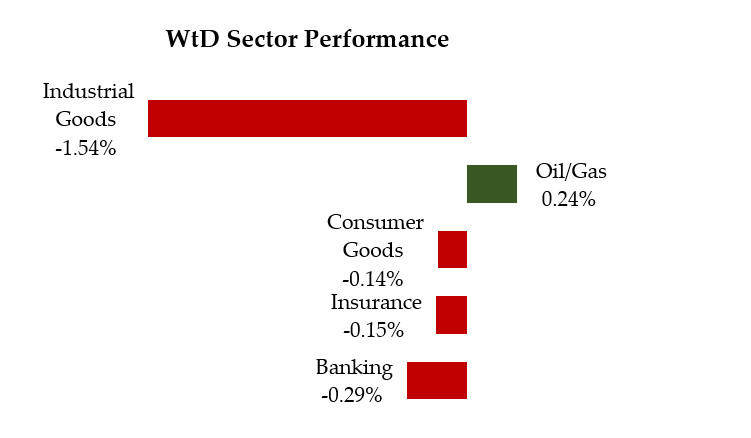 WtD Sector Performance

Industrial Goods -1.54%

Oil/Gas 0.24%

Consumer Goods -0.14%

Insurance -0.15%

Banking -0.29%